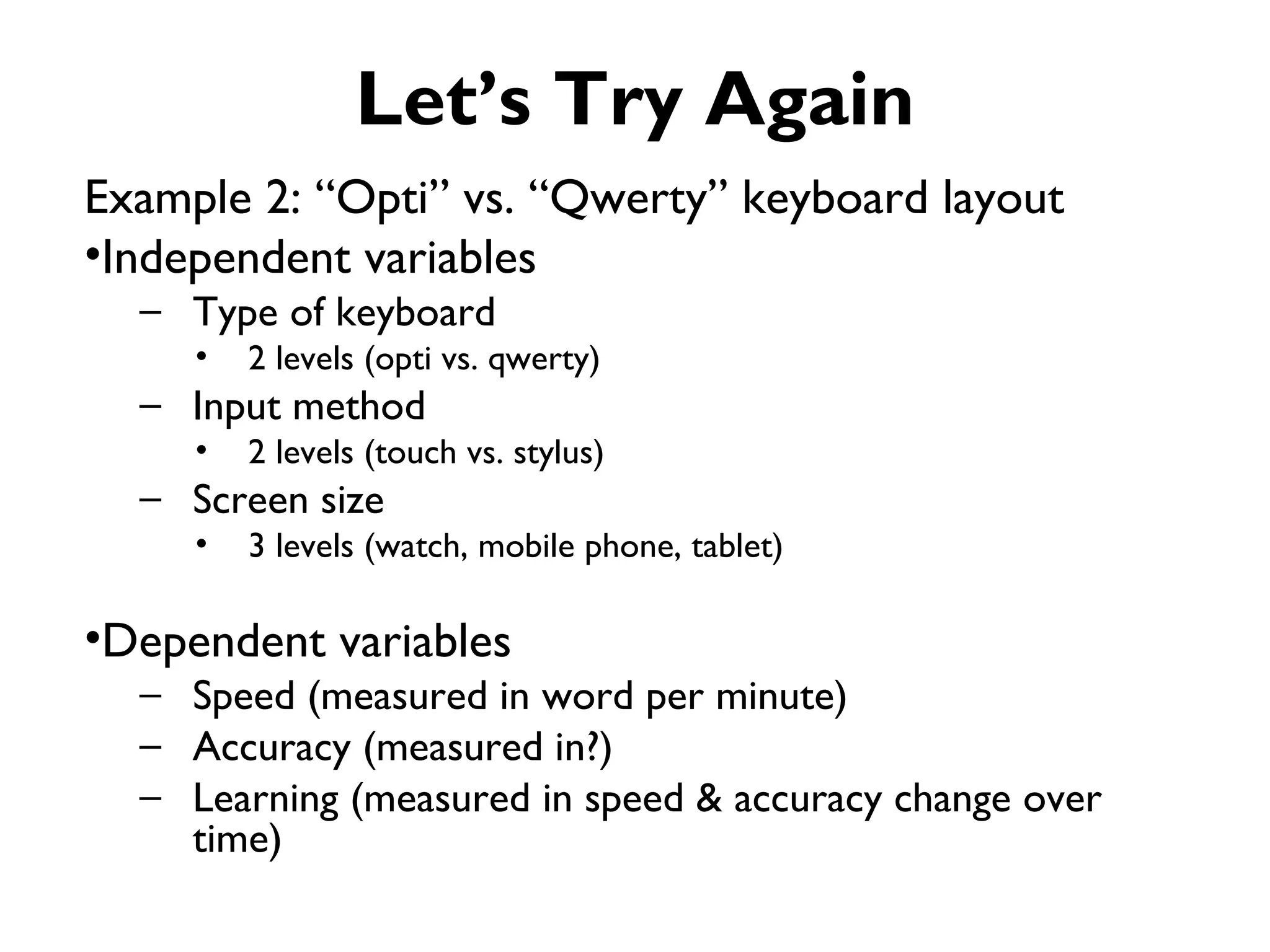 Let’s Try Again

Example 2: “Opti” vs. “Qwerty” keyboard layout

•Independent variables
– Type of keyboard
• 2 levels (opti vs. qwerty)
– Input method
• 2 levels (touch vs. stylus)
– Screen size
• 3 levels (watch, mobile phone, tablet)

•Dependent variables
– Speed (measured in word per minute)
– Accuracy (measured in?)
– Learning (measured in speed & accuracy change over time)